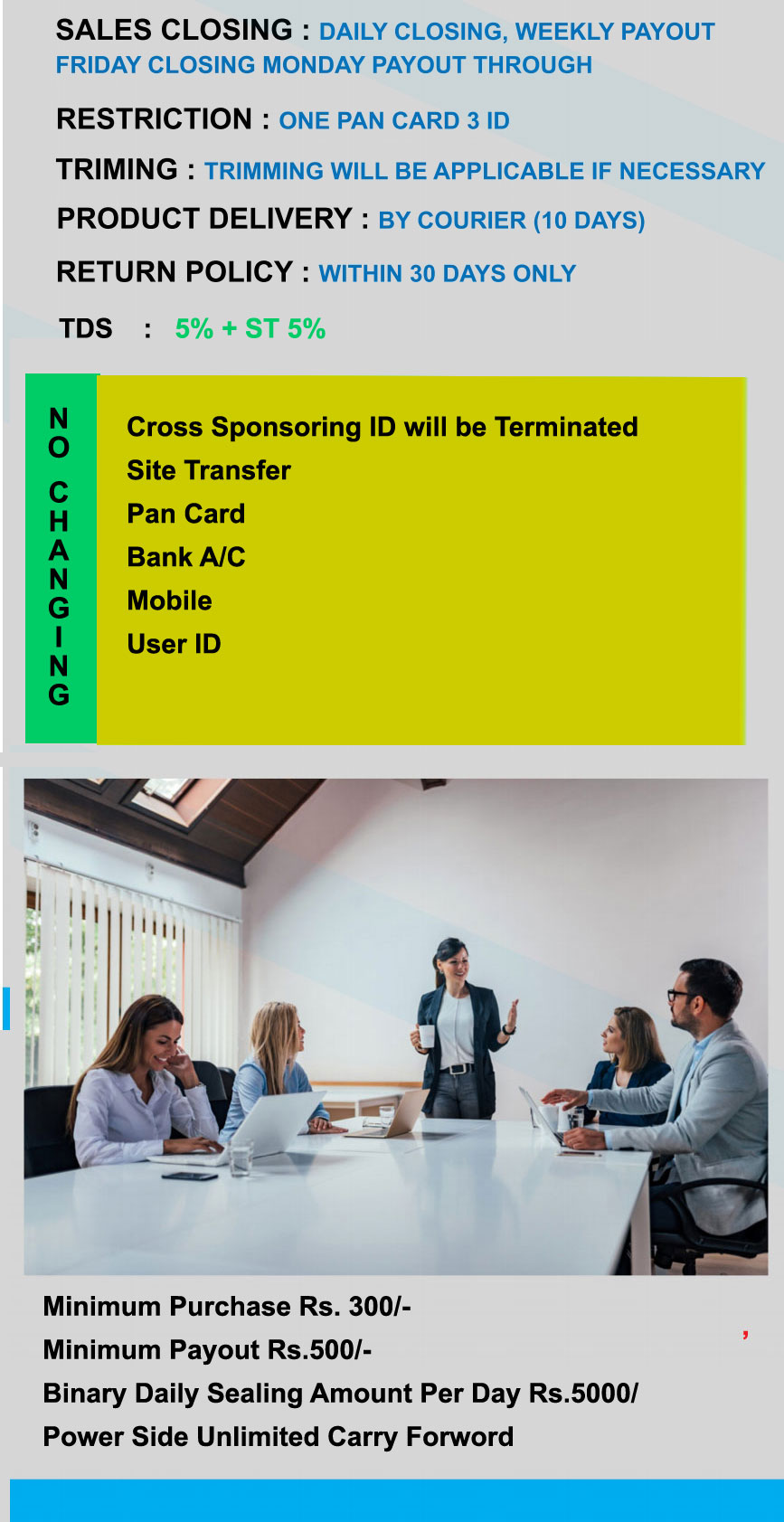 SALES CLOSING : DAILY CLOSING, WEEKLY PAYOUT FRIDAY CLOSING MONDAY PAYOUT THROUGH

RESTRICTION : ONE PAN CARD 3 ID

TRIMING : TRIMMING WILL BE APPLICABLE IF NECESSARY

PRODUCT DELIVERY : BY COURIER (10 DAYS)

RETURN POLICY : WITHIN 30 DAYS ONLY

TDS : 5% + ST 5%

NO CHANGING

Cross Sponsoring ID will be Terminated
Site Transfer
Pan Card
Bank A/C
Mobile
User ID

Minimum Purchase Rs. 300/-
Minimum Payout Rs.500/-
Binary Daily Sealing Amount Per Day Rs.5000/
Power Side Unlimited Carry Forword